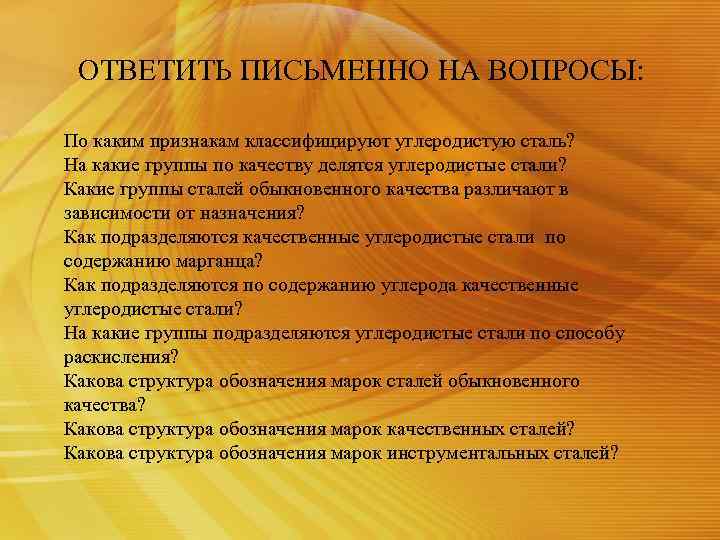 ОТВЕТИТЬ ПИСЬМЕННО НА ВОПРОСЫ:

По каким признакам классифицируют углеродистую сталь?
На какие группы по качеству делятся углеродистые стали?
Какие группы сталей обыкновенного качества различают в зависимости от назначения?
Как подразделяются качественные углеродистые стали по содержанию марганца?
Как подразделяются по содержанию углерода качественные углеродистые стали?
На какие группы подразделяются углеродистые стали по способу раскисления?
Какова структура обозначения марок сталей обыкновенного качества?
Какова структура обозначения марок качественных сталей?
Какова структура обозначения марок инструментальных сталей?